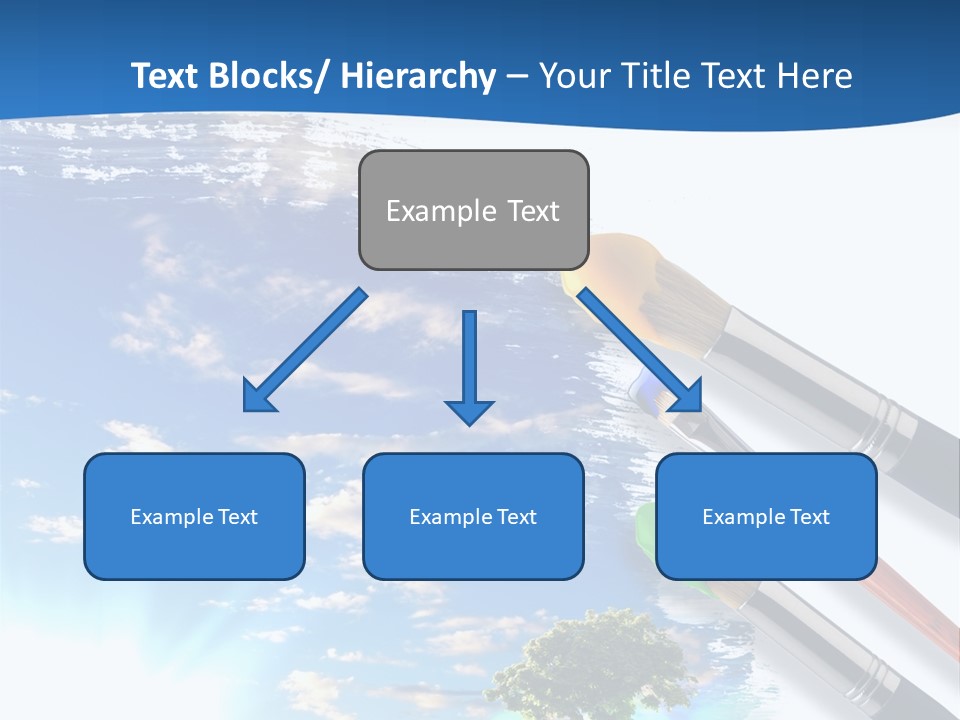 Text Blocks/ Hierarchy – Your Title Text Here

Example Text

Example Text

Example Text

Example Text